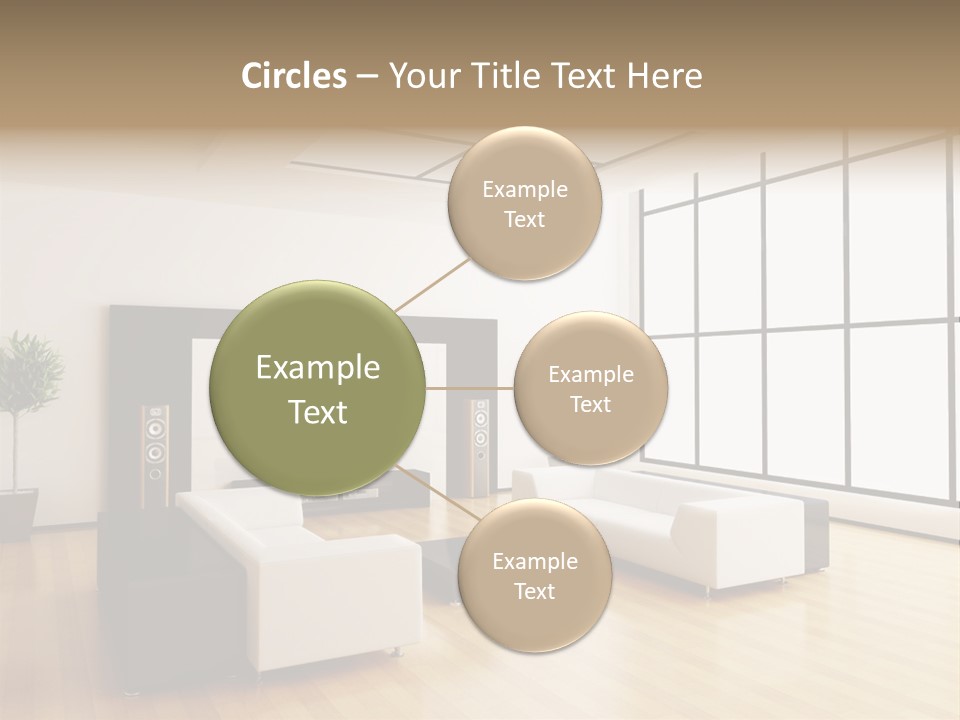 Circles – Your Title Text Here

Example Text

Example Text

Example Text

Example Text